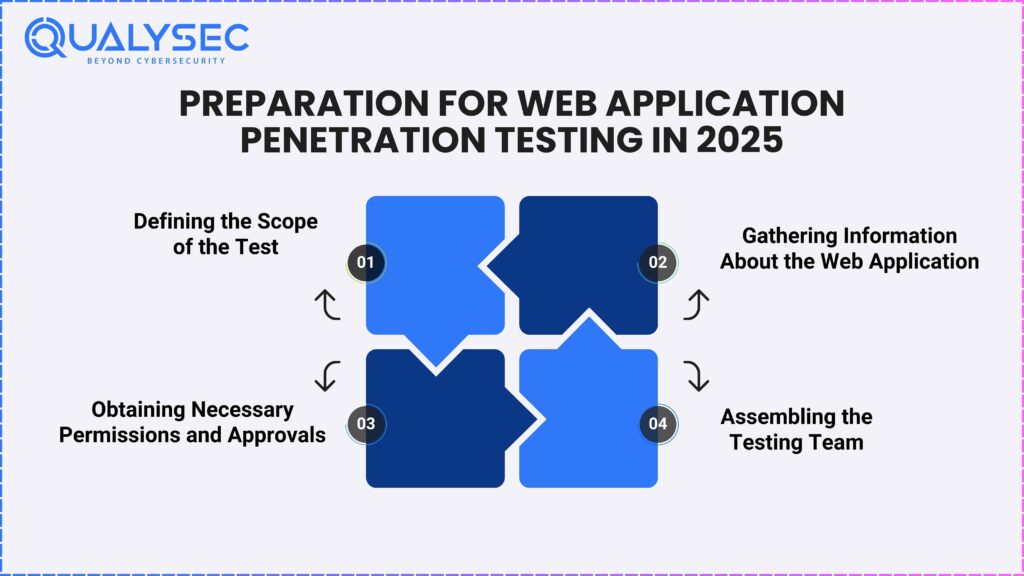 QUALYSEC
BEYOND CYBERSECURITY

PREPARATION FOR WEB APPLICATION PENETRATION TESTING IN 2025

Defining the Scope of the Test

01

02

Gathering Information About the Web Application

Obtaining Necessary Permissions and Approvals

03

04

Assembling the Testing Team